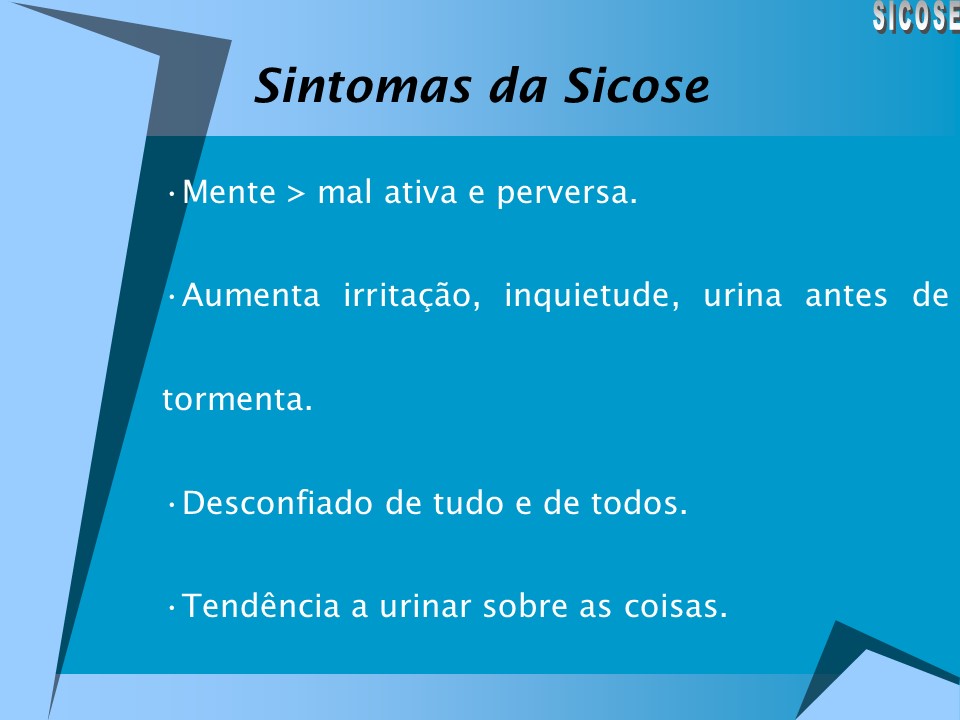 SICOSE

Sintomas da Sicose

·Mente > mal ativa e perversa.

·Aumenta irritação, inquietude, urina antes de tormenta.

·Desconfiado de tudo e de todos.

·Tendência a urinar sobre as coisas.